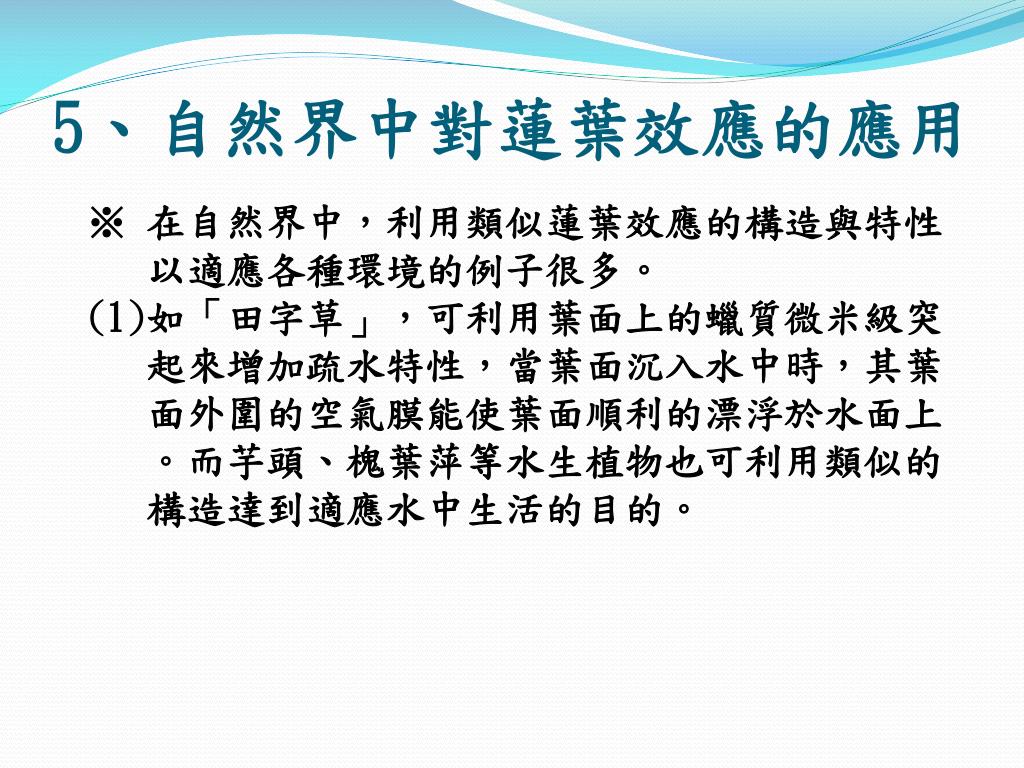 5、自然界中對蓮葉效應的應用

※ 在自然界中，利用類似蓮葉效應的構造與特性以適應各種環境的例子很多。

(1)如「田字草」，可利用葉面上的蠟質微米級突起來增加疏水特性，當葉面沉入水中時，其葉面外圍的空氣膜能使葉面順利的漂浮於水面上。而芋頭、槐葉萍等水生植物也可利用類似的構造達到適應水中生活的目的。